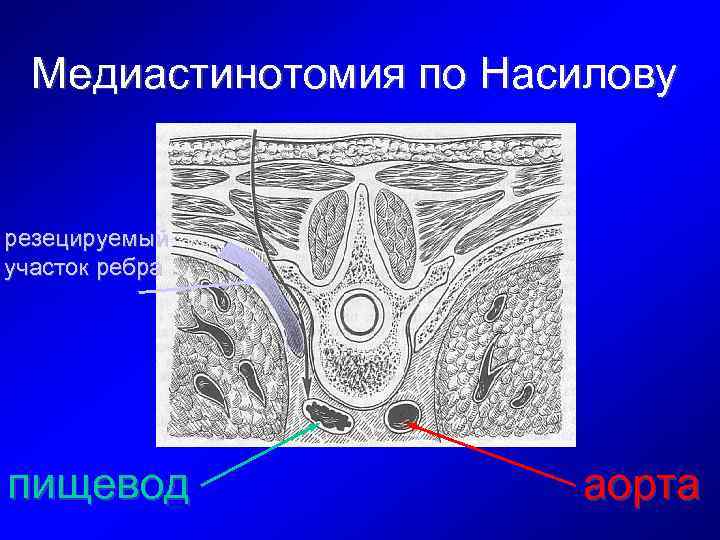 Медиастинотомия по Насилову

резецируемый участок ребра

пищевод

аорта